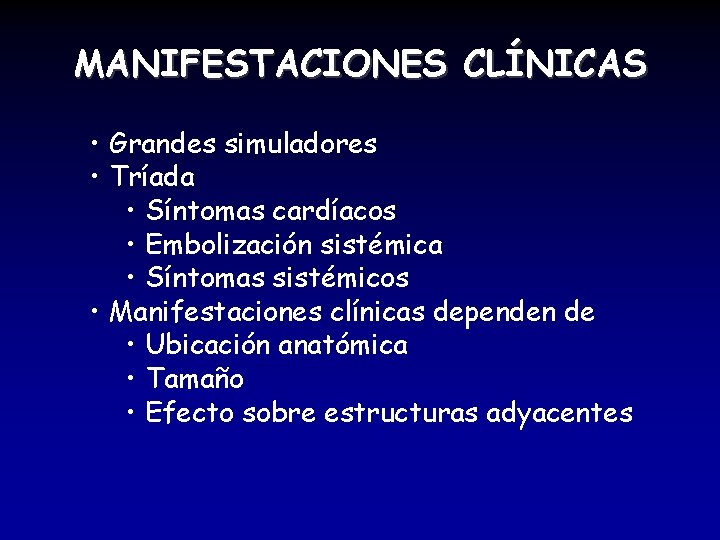 MANIFESTACIONES CLÍNICAS

• Grandes simuladores
• Tríada
• Síntomas cardíacos
• Embolización sistémica
• Síntomas sistémicos
• Manifestaciones clínicas dependen de
• Ubicación anatómica
• Tamaño
• Efecto sobre estructuras adyacentes